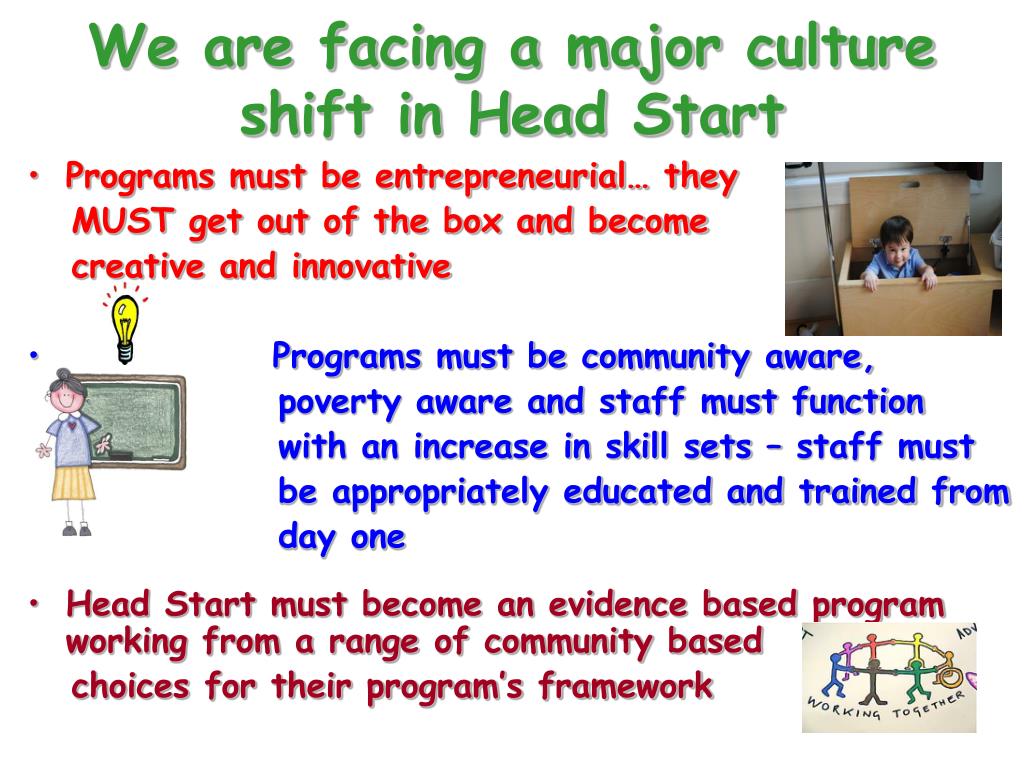 We are facing a major culture shift in Head Start

• Programs must be entrepreneurial… they MUST get out of the box and become creative and innovative

• Programs must be community aware, poverty aware and staff must function with an increase in skill sets – staff must be appropriately educated and trained from day one

• Head Start must become an evidence based program working from a range of community based choices for their program's framework

WORKING TOGETHER